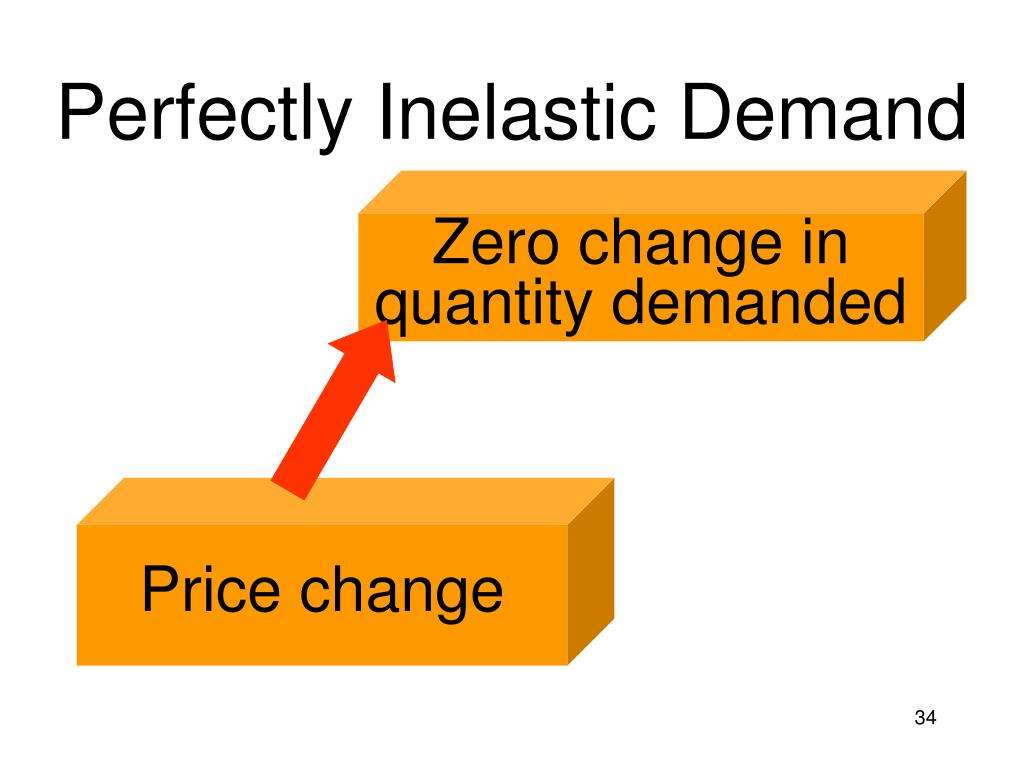 Perfectly Inelastic Demand

Zero change in quantity demanded

Price change

34